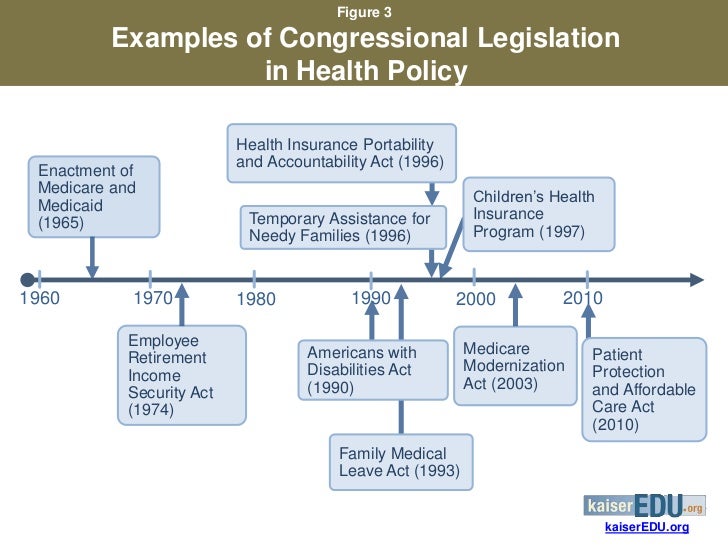 Figure 3
Examples of Congressional Legislation in Health Policy

Enactment of Medicare and Medicaid (1965)

Health Insurance Portability and Accountability Act (1996)

Temporary Assistance for Needy Families (1996)

Children's Health Insurance Program (1997)

1960 1970 1980 1990 2000 2010

Employee Retirement Income Security Act (1974)

Americans with Disabilities Act (1990)

Family Medical Leave Act (1993)

Medicare Modernization Act (2003)

Patient Protection and Affordable Care Act (2010)

kaiserEDU.org
kaiserEDU.org